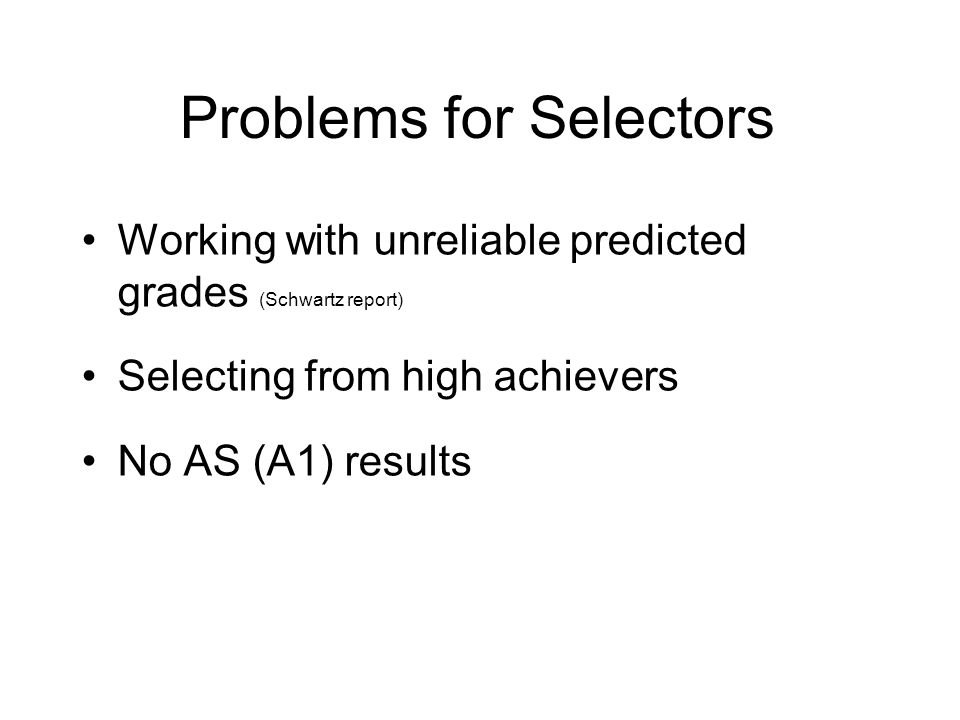 Problems for Selectors

• Working with unreliable predicted grades (Schwartz report)

• Selecting from high achievers

• No AS (A1) results